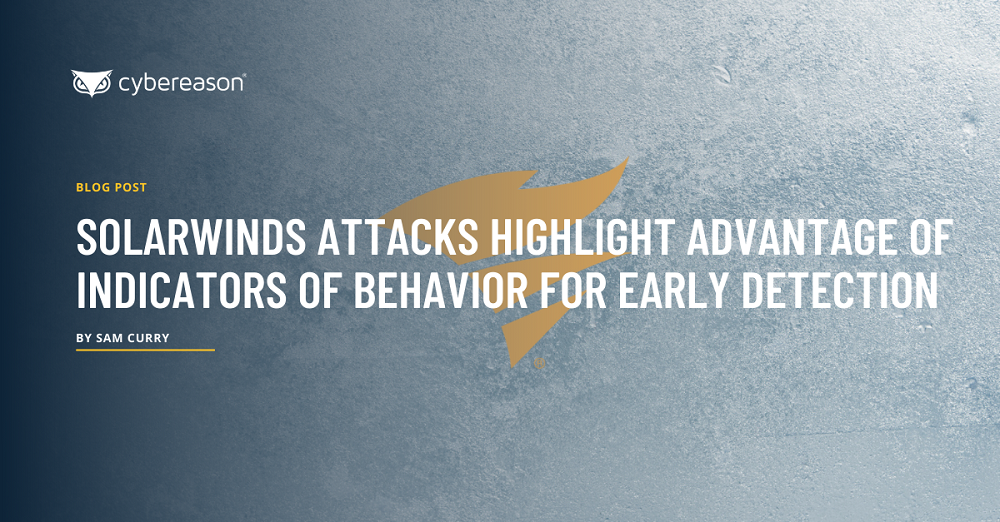 cybereason

BLOG POST

SOLARWINDS ATTACKS HIGHLIGHT ADVANTAGE OF INDICATORS OF BEHAVIOR FOR EARLY DETECTION

BY SAM CURRY